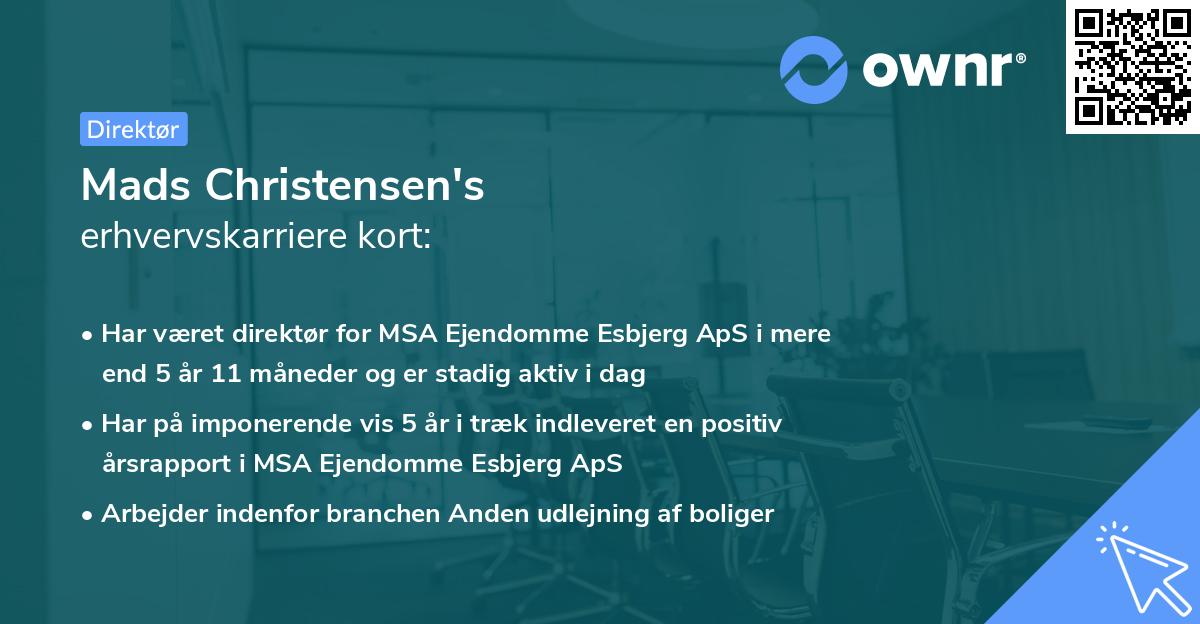 ownr®

Direktør

Mads Christensen's
erhvervskarriere kort:

• Har været direktør for MSA Ejendomme Esbjerg ApS i mere end 5 år 11 måneder og er stadig aktiv i dag

• Har på imponerende vis 5 år i træk indleveret en positiv årsrapport i MSA Ejendomme Esbjerg ApS

• Arbejder indenfor branchen Anden udlejning af boliger